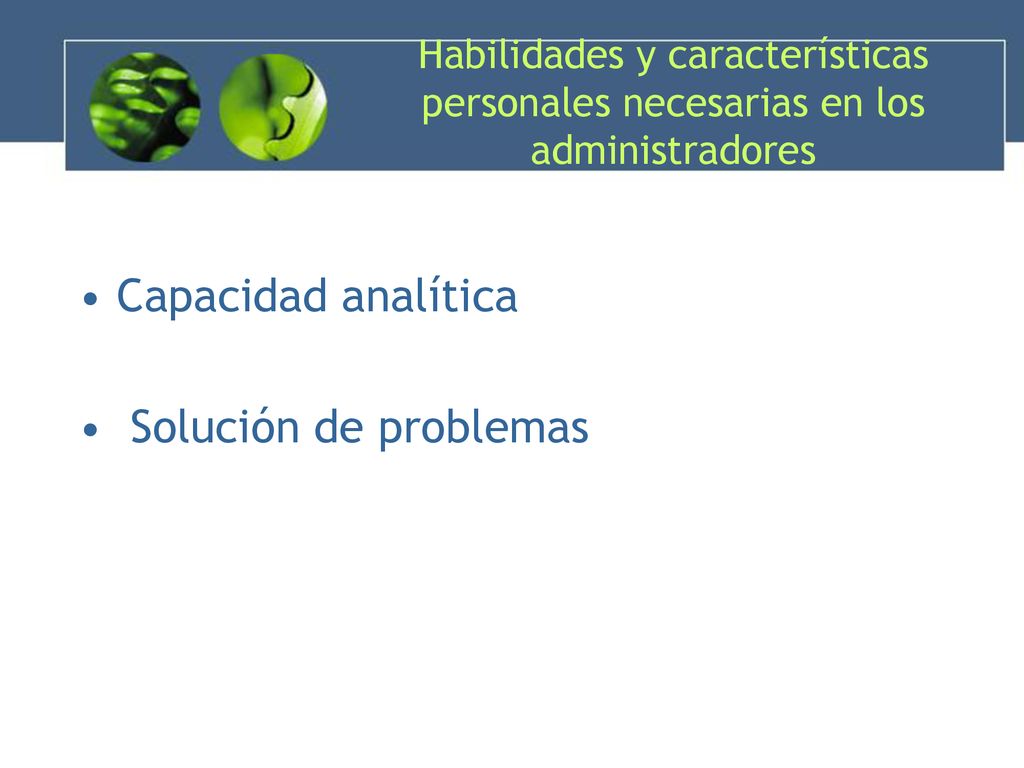 Habilidades y características personales necesarias en los administradores

• Capacidad analítica

• Solución de problemas